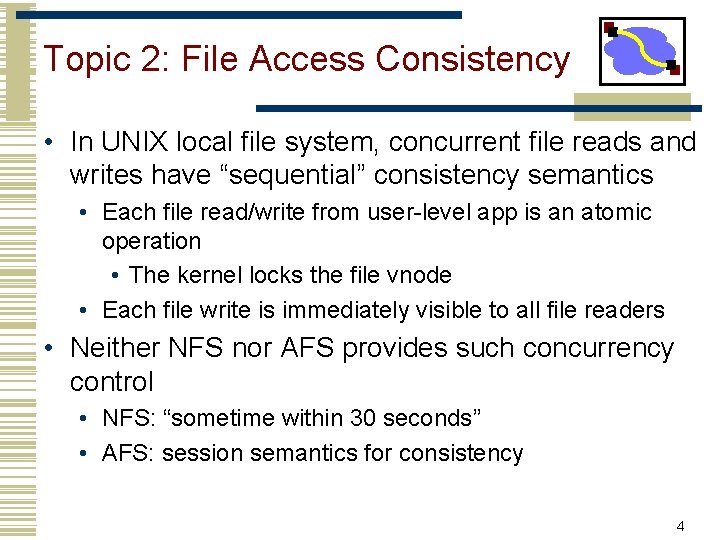 Topic 2: File Access Consistency

• In UNIX local file system, concurrent file reads and writes have “sequential” consistency semantics
  • Each file read/write from user-level app is an atomic operation
    • The kernel locks the file vnode
  • Each file write is immediately visible to all file readers
• Neither NFS nor AFS provides such concurrency control
  • NFS: “sometime within 30 seconds”
  • AFS: session semantics for consistency

4